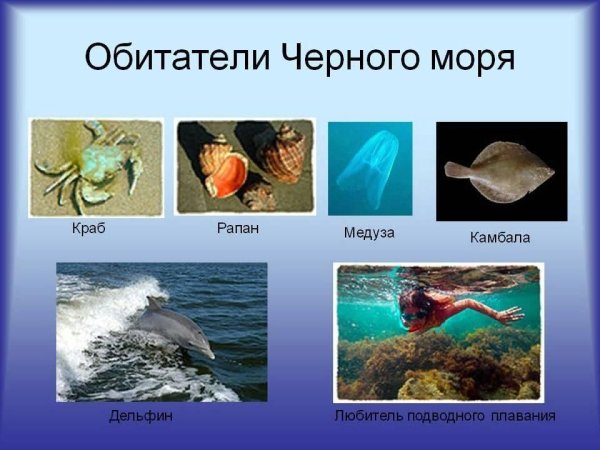 Обитатели Черного моря

Краб

Рапан

Медуза

Камбала

Дельфин

Любитель подводного плавания